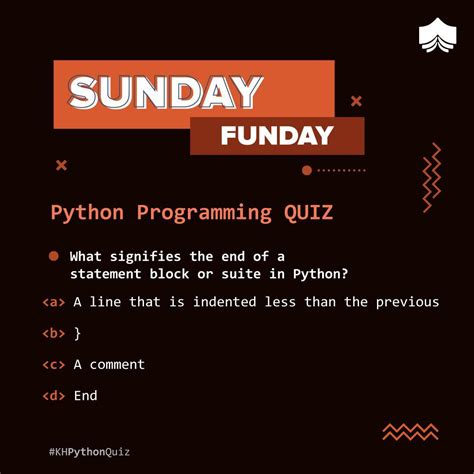 SUNDAY
FUNDAY

Python Programming QUIZ

What signifies the end of a statement block or suite in Python?

<a> A line that is indented less than the previous

<b> }

<c> A comment

<d> End

#KHPythonQuiz